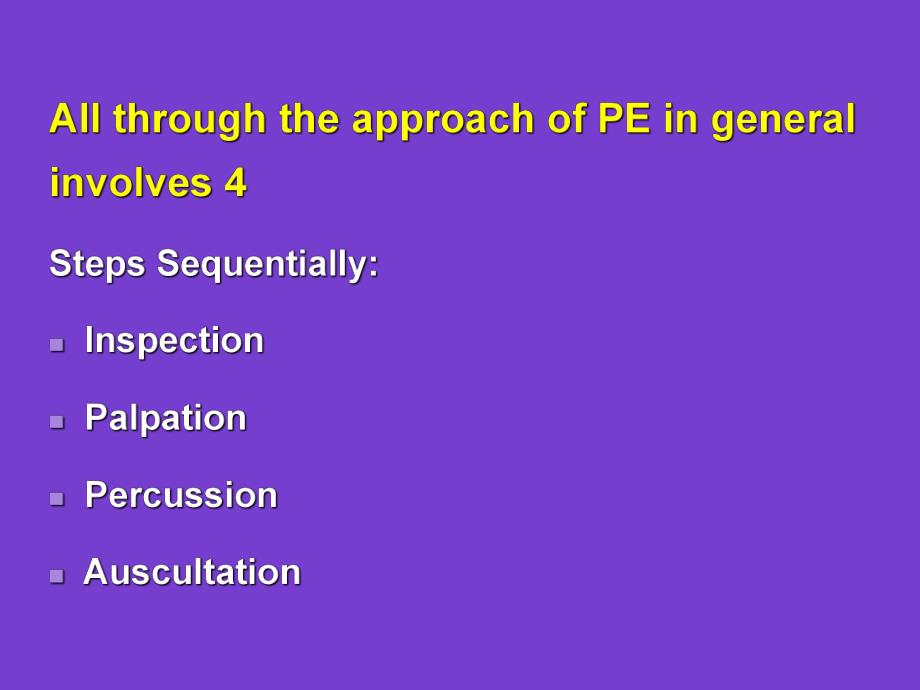 All through the approach of PE in general involves 4

Steps Sequentially:

- Inspection
- Palpation
- Percussion
- Auscultation